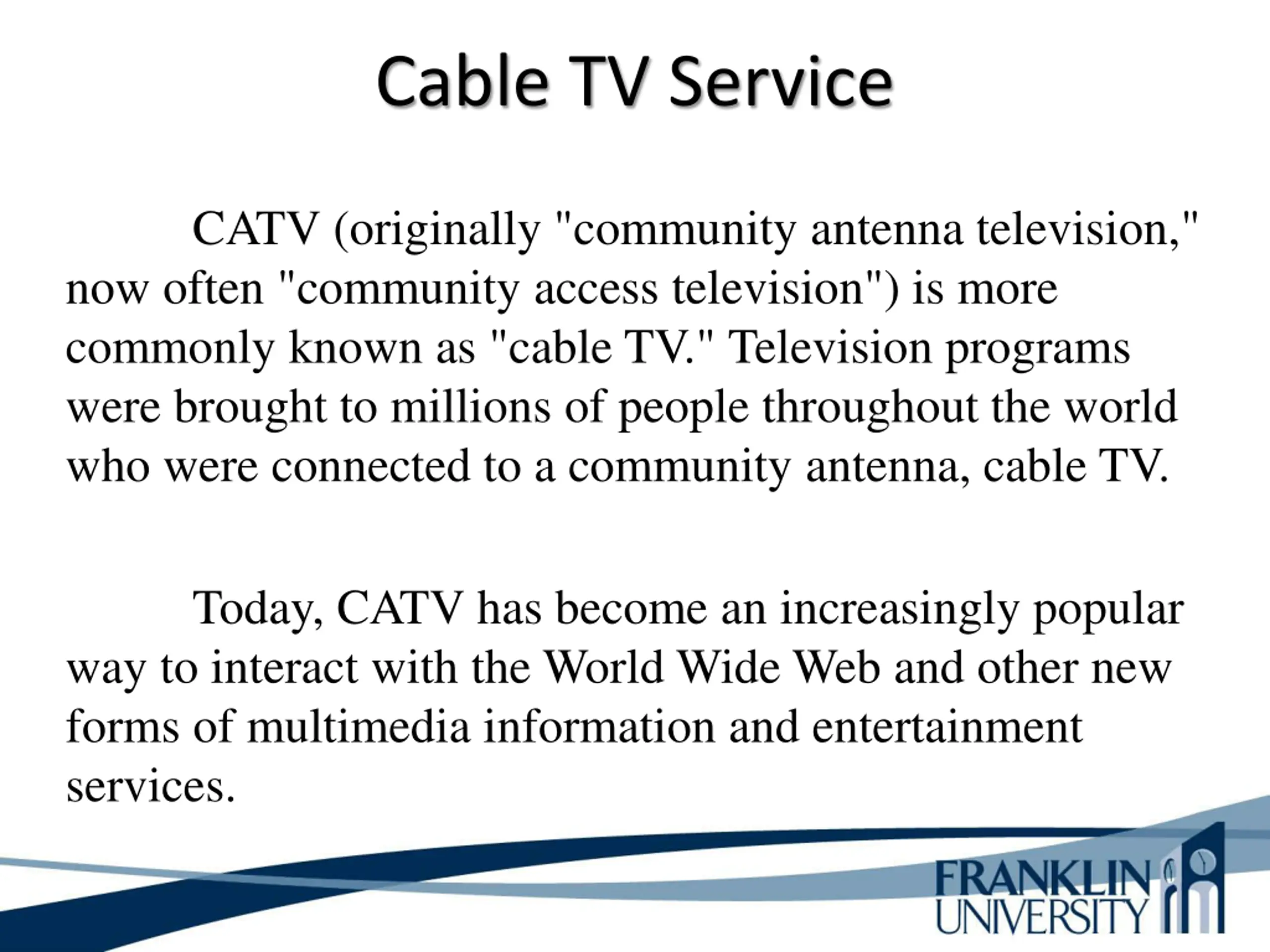 Cable TV Service

CATV (originally "community antenna television," now often "community access television") is more commonly known as "cable TV." Television programs were brought to millions of people throughout the world who were connected to a community antenna, cable TV.

Today, CATV has become an increasingly popular way to interact with the World Wide Web and other new forms of multimedia information and entertainment services.

FRANKLIN UNIVERSITY